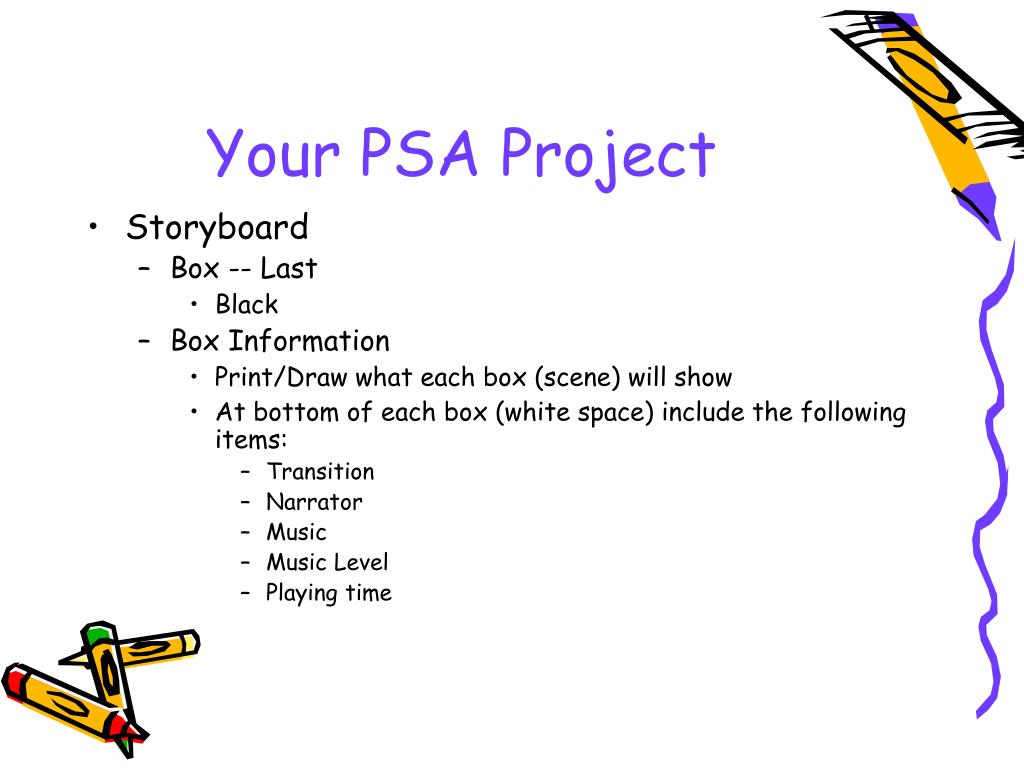 Your PSA Project

• Storyboard
  – Box -- Last
    • Black
  – Box Information
    • Print/Draw what each box (scene) will show
    • At bottom of each box (white space) include the following items:
      – Transition
      – Narrator
      – Music
      – Music Level
      – Playing time